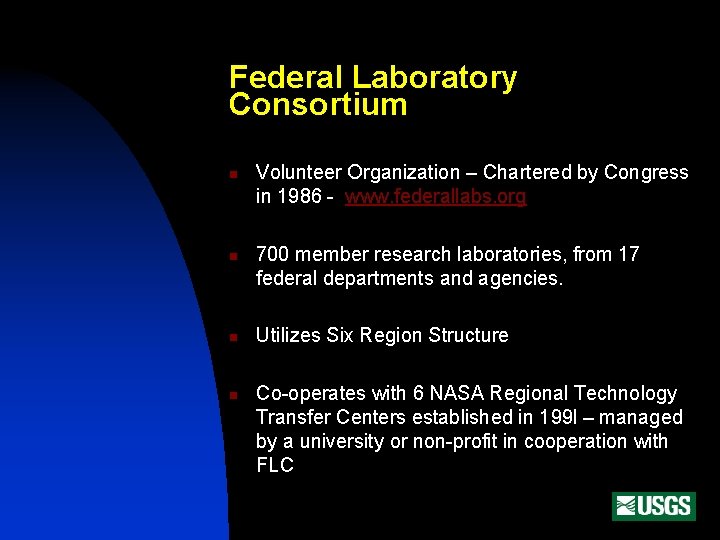 Federal Laboratory Consortium

- Volunteer Organization – Chartered by Congress in 1986 - www.federallabs.org

- 700 member research laboratories, from 17 federal departments and agencies.

- Utilizes Six Region Structure

- Co-operates with 6 NASA Regional Technology Transfer Centers established in 199l – managed by a university or non-profit in cooperation with FLC

USGS